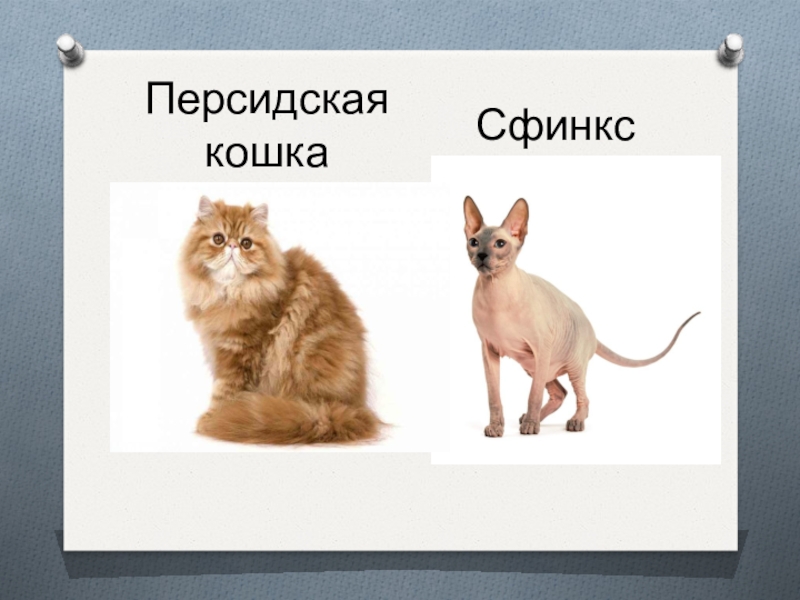 Персидская кошка

Сфинкс